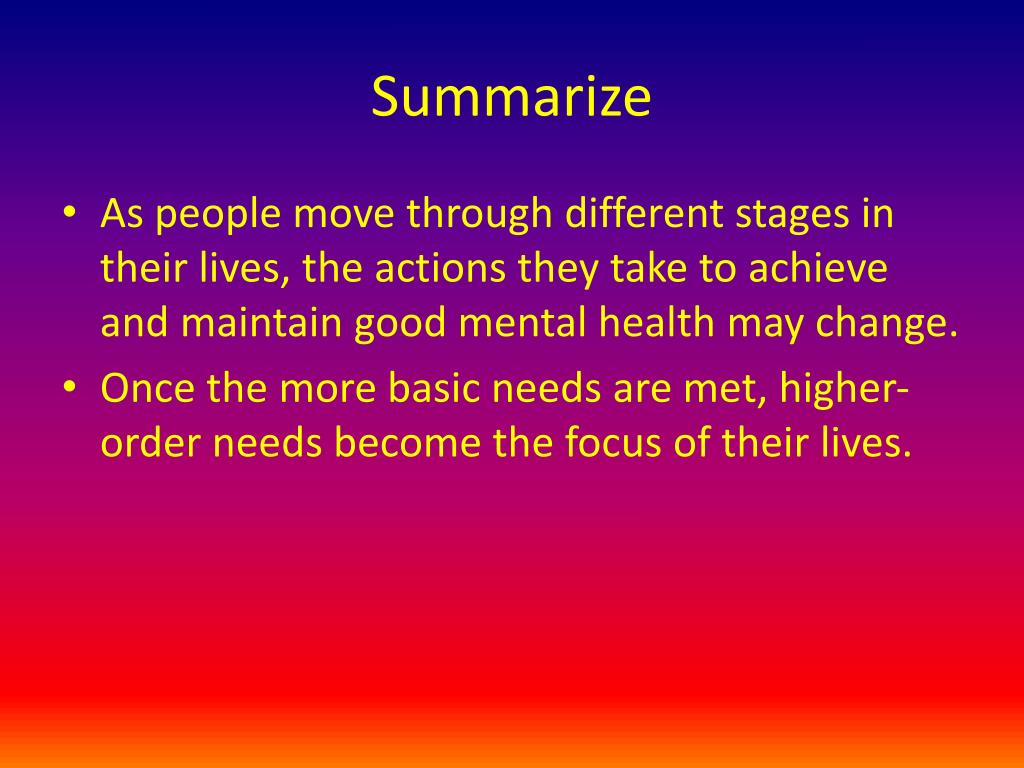 Summarize

• As people move through different stages in their lives, the actions they take to achieve and maintain good mental health may change.
• Once the more basic needs are met, higher-order needs become the focus of their lives.